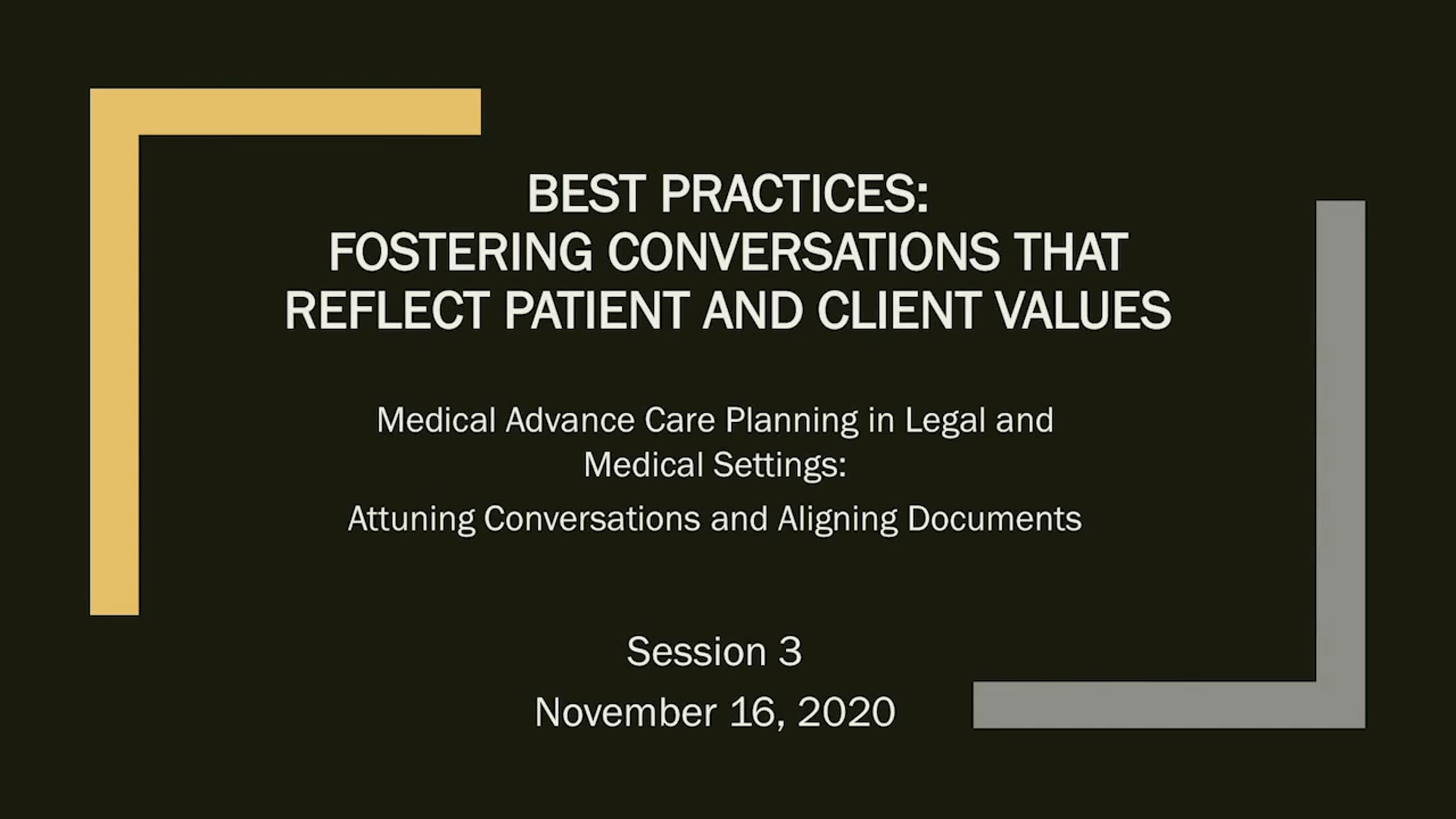 BEST PRACTICES:
FOSTERING CONVERSATIONS THAT REFLECT PATIENT AND CLIENT VALUES

Medical Advance Care Planning in Legal and Medical Settings:

Attuning Conversations and Aligning Documents

Session 3

November 16, 2020